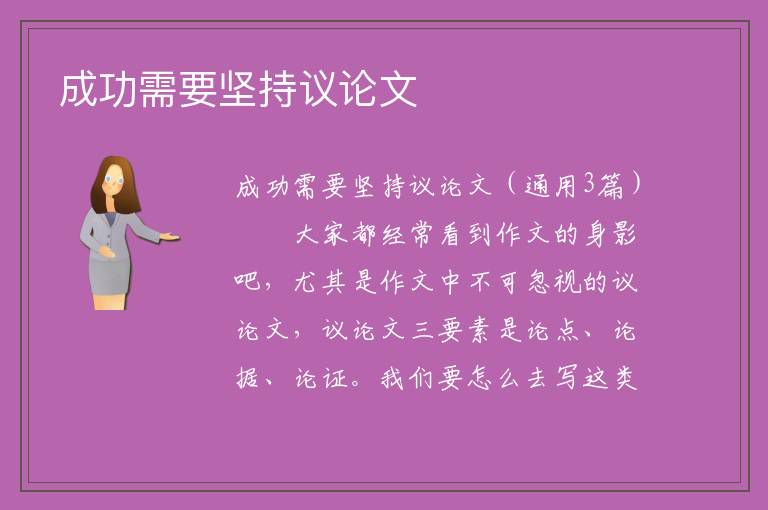 成功需要坚持议论文

成功需要坚持议论文（通用3篇）

大家都经常看到作文的身影吧，尤其是作文中不可忽视的议论文，议论文三要素是论点、论据、论证。我们要怎么去写这类